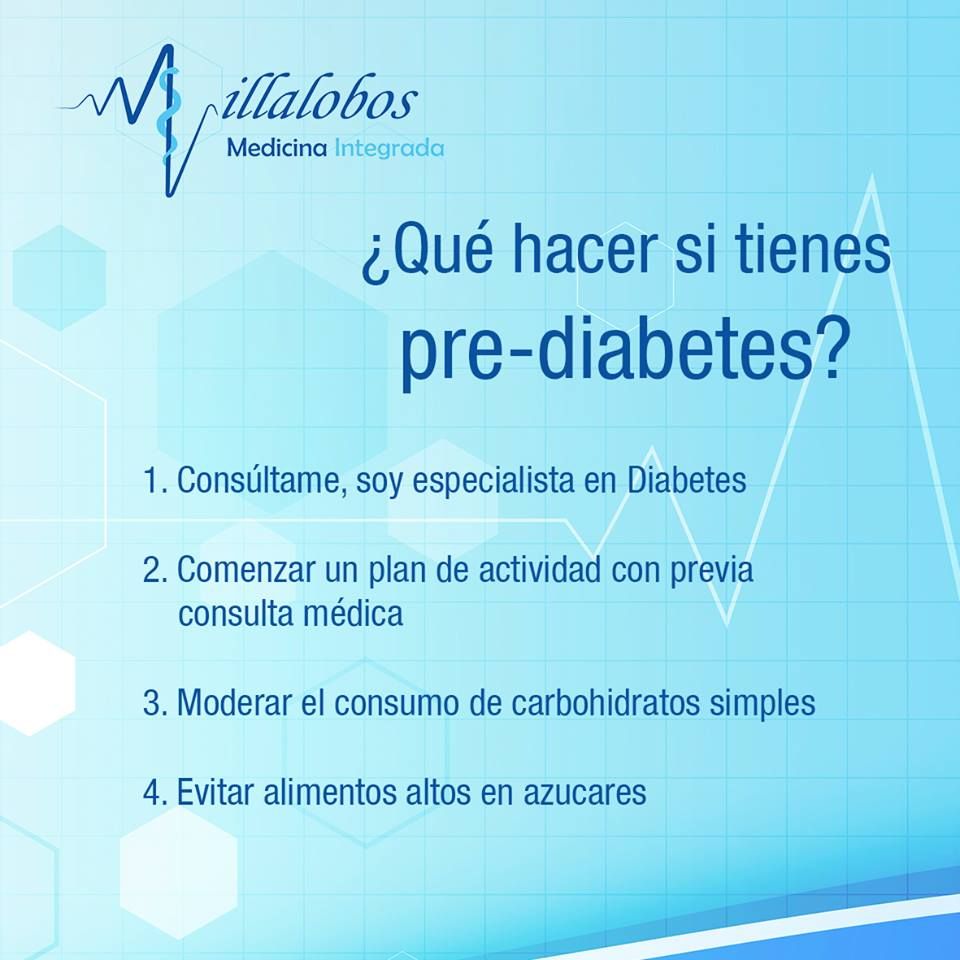 Villalobos
Medicina Integrada

¿Qué hacer si tienes pre-diabetes?

1. Consúltame, soy especialista en Diabetes

2. Comenzar un plan de actividad con previa consulta médica

3. Moderar el consumo de carbohidratos simples

4. Evitar alimentos altos en azucares